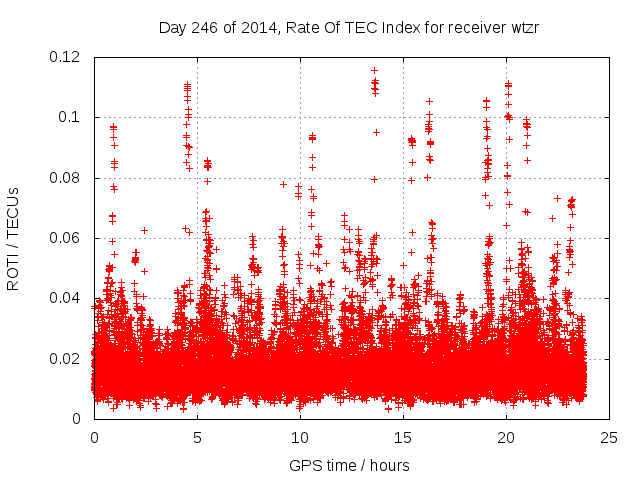 Day 246 of 2014, Rate Of TEC Index for receiver wtzr

ROTI / TECUs

0.12
0.1
0.08
0.06
0.04
0.02
0

0
5
10
15
20
25

GPS time / hours